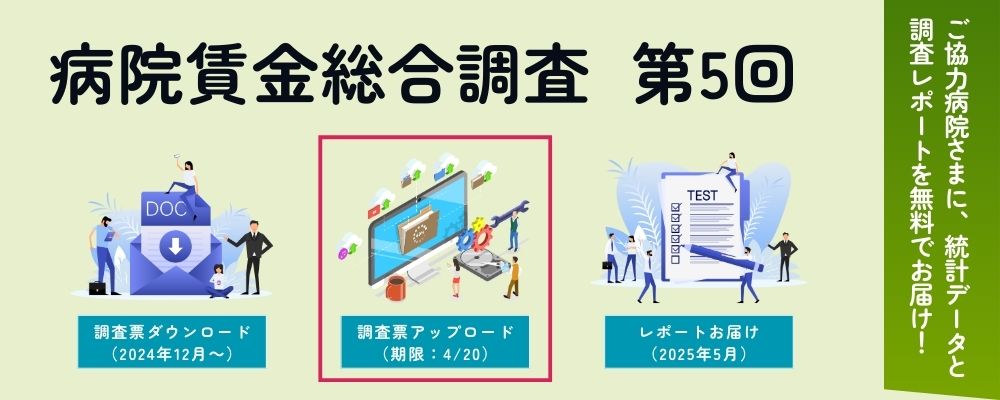 病院賃金総合調査 第5回

DOC

調査票ダウンロード
（2024年12月～）

調査票アップロード
（期限：4/20）

TEST

レポートお届け
（2025年5月）

ご協力病院さまに、統計データと調査レポートを無料でお届け！